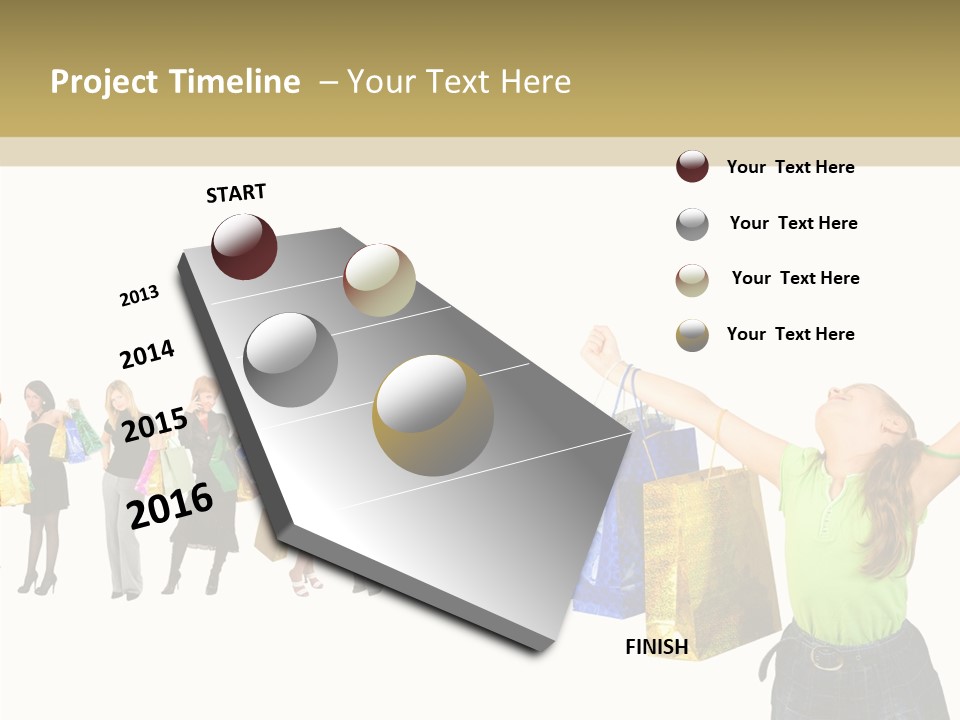 Project Timeline – Your Text Here

START

2013

2014

2015

2016

FINISH

Your Text Here

Your Text Here

Your Text Here

Your Text Here